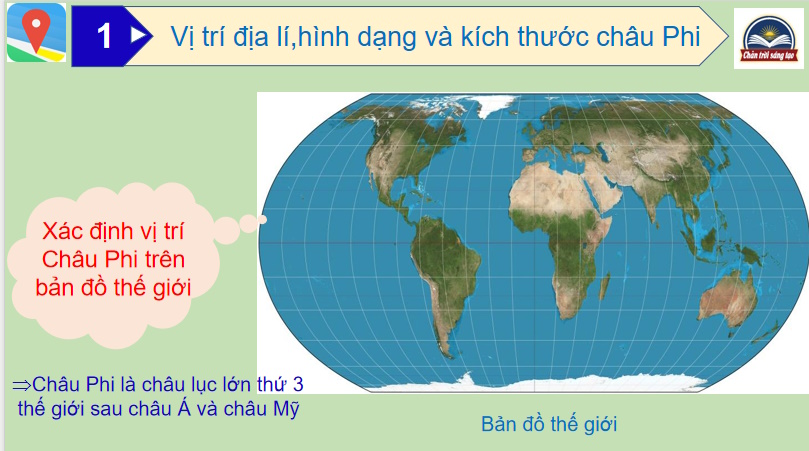 1 Vị trí địa lí,hình dạng và kích thước châu Phi

Chân trời sáng tạo

Xác định vị trí Châu Phi trên bản đồ thế giới

⇒Châu Phi là châu lục lớn thứ 3 thế giới sau châu Á và châu Mỹ

Bản đồ thế giới